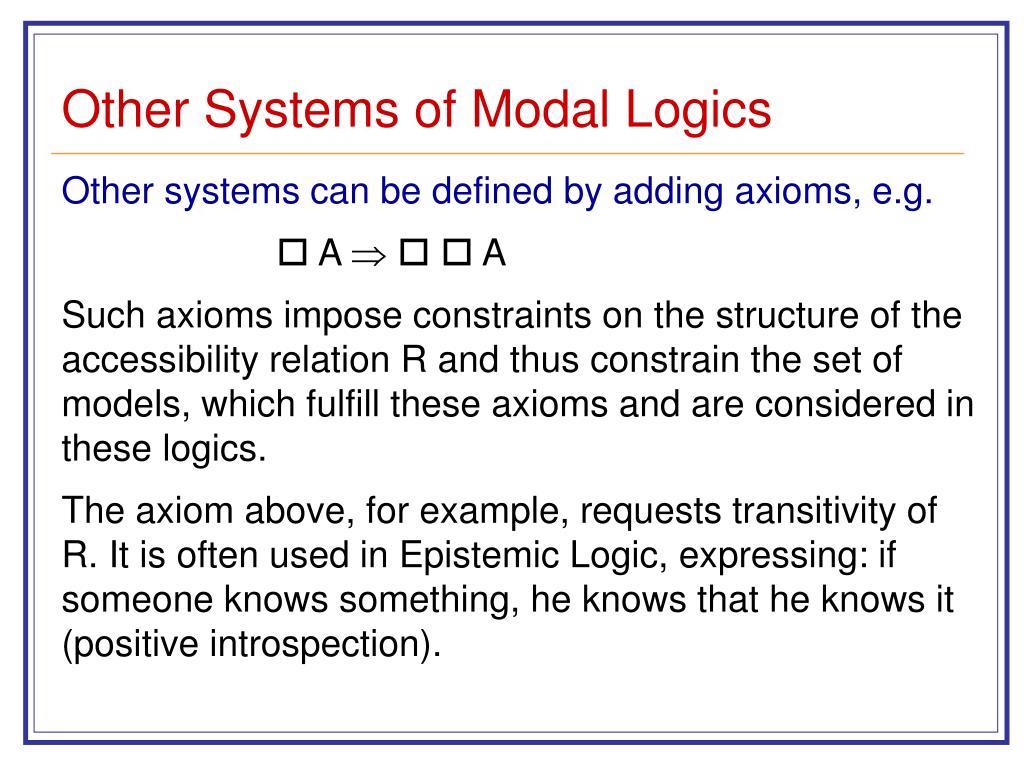 Other Systems of Modal Logics

Other systems can be defined by adding axioms, e.g.

$\Box A \Rightarrow \Box \Box A$

Such axioms impose constraints on the structure of the accessibility relation R and thus constrain the set of models, which fulfill these axioms and are considered in these logics.

The axiom above, for example, requests transitivity of R. It is often used in Epistemic Logic, expressing: if someone knows something, he knows that he knows it (positive introspection).